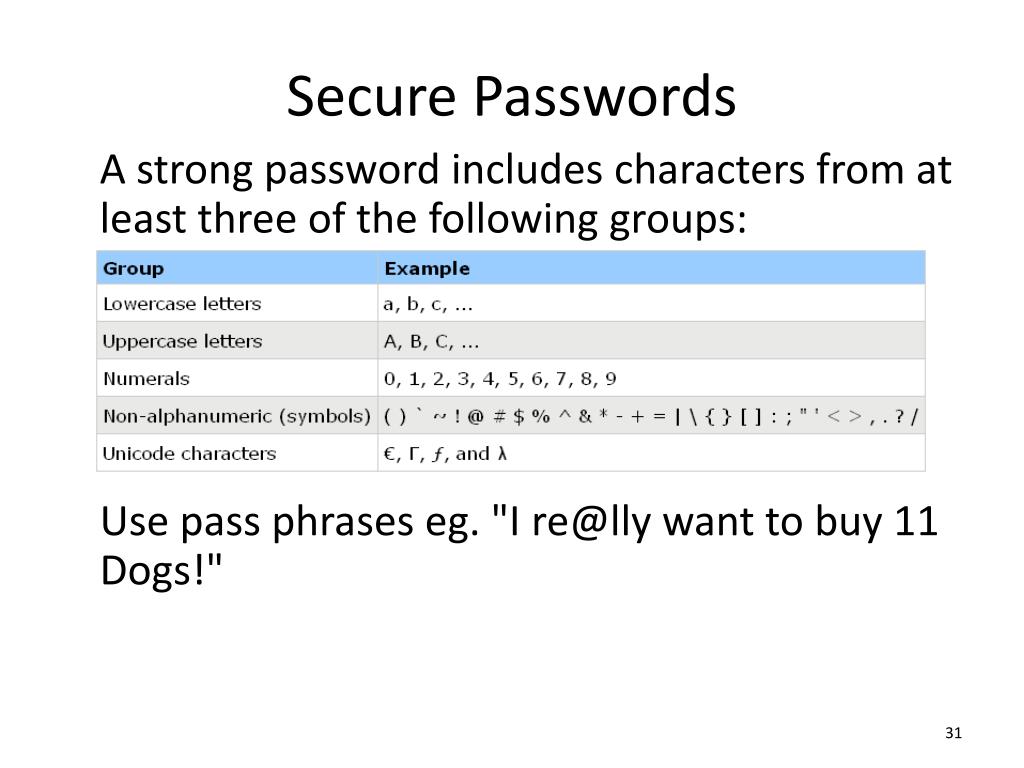 Secure Passwords

A strong password includes characters from at least three of the following groups:

| Group | Example |
|---|---|
| Lowercase letters | a, b, c, ... |
| Uppercase letters | A, B, C, ... |
| Numerals | 0, 1, 2, 3, 4, 5, 6, 7, 8, 9 |
| Non-alphanumeric (symbols) | ( ) ` ~ ! @ # $ % ^ & * - + = \| \ { } [ ] : ; " ' < > , . ? / |
| Unicode characters | €, Γ, ƒ, and λ |

Use pass phrases eg. "I re@lly want to buy 11 Dogs!"

31